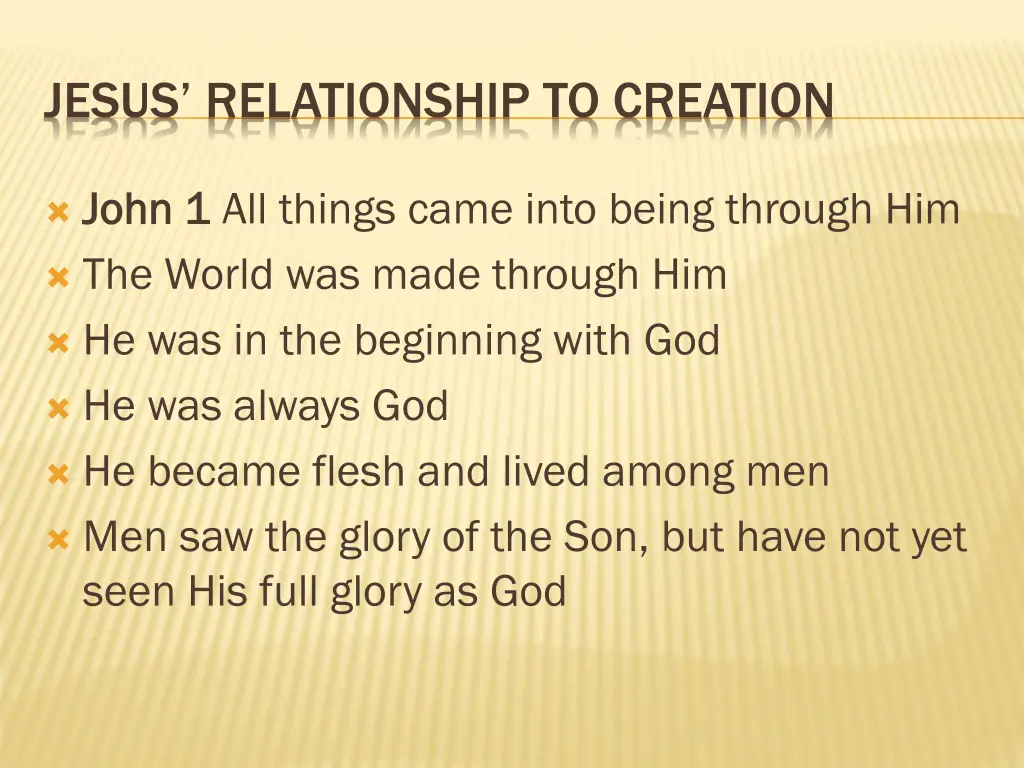 JESUS' RELATIONSHIP TO CREATION

John 1 All things came into being through Him
The World was made through Him
He was in the beginning with God
He was always God
He became flesh and lived among men
Men saw the glory of the Son, but have not yet seen His full glory as God